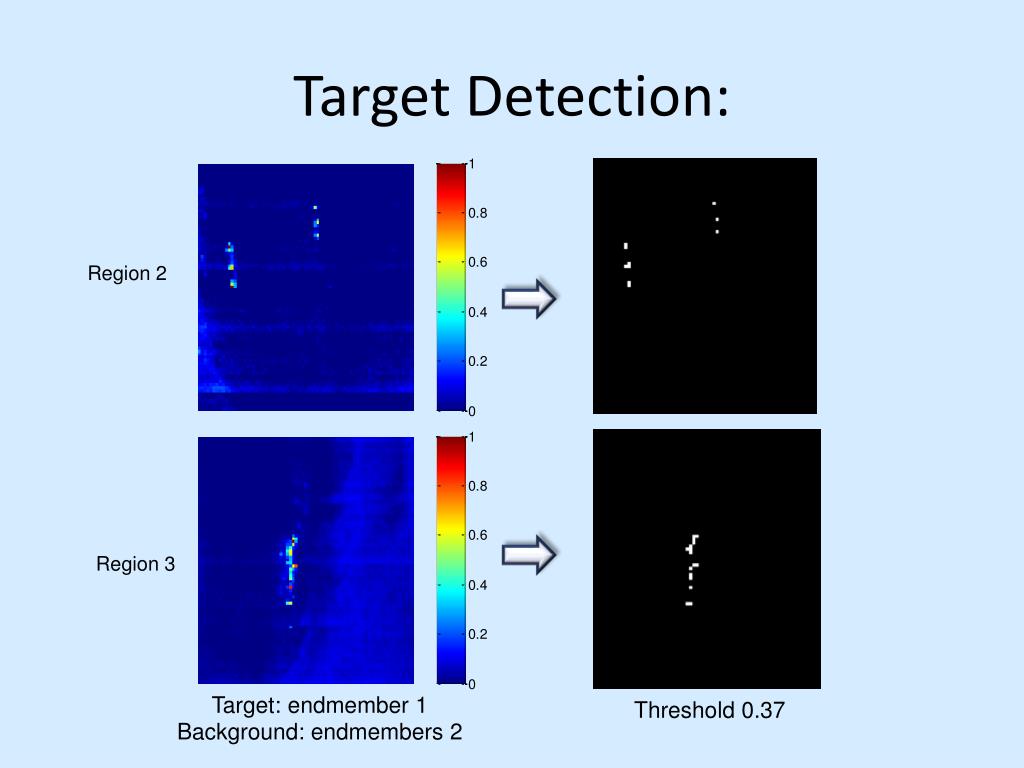 Target Detection:

Region 2

1
0.8
0.6
0.4
0.2
0

Region 3

1
0.8
0.6
0.4
0.2
0

Target: endmember 1
Background: endmembers 2

Threshold 0.37